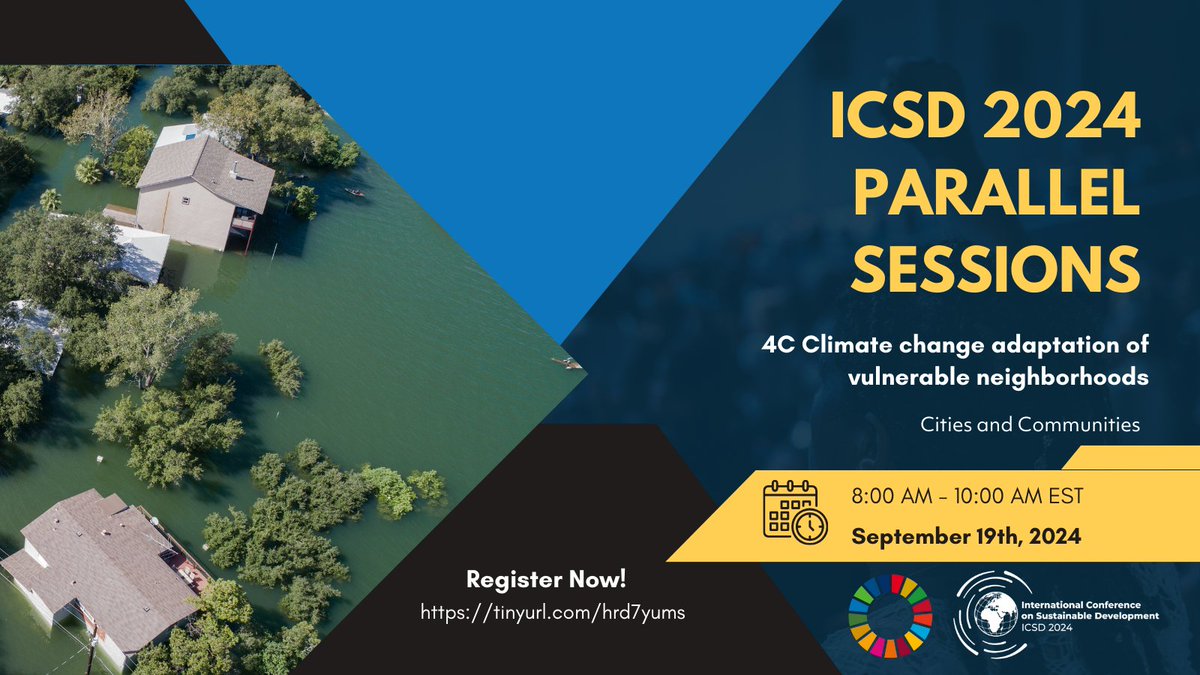 ICSD 2024 PARALLEL SESSIONS

4C Climate change adaptation of vulnerable neighborhoods

Cities and Communities

8:00 AM - 10:00 AM EST

September 19th, 2024

Register Now!
https://tinyurl.com/hrd7yums

International Conference on Sustainable Development
ICSD 2024